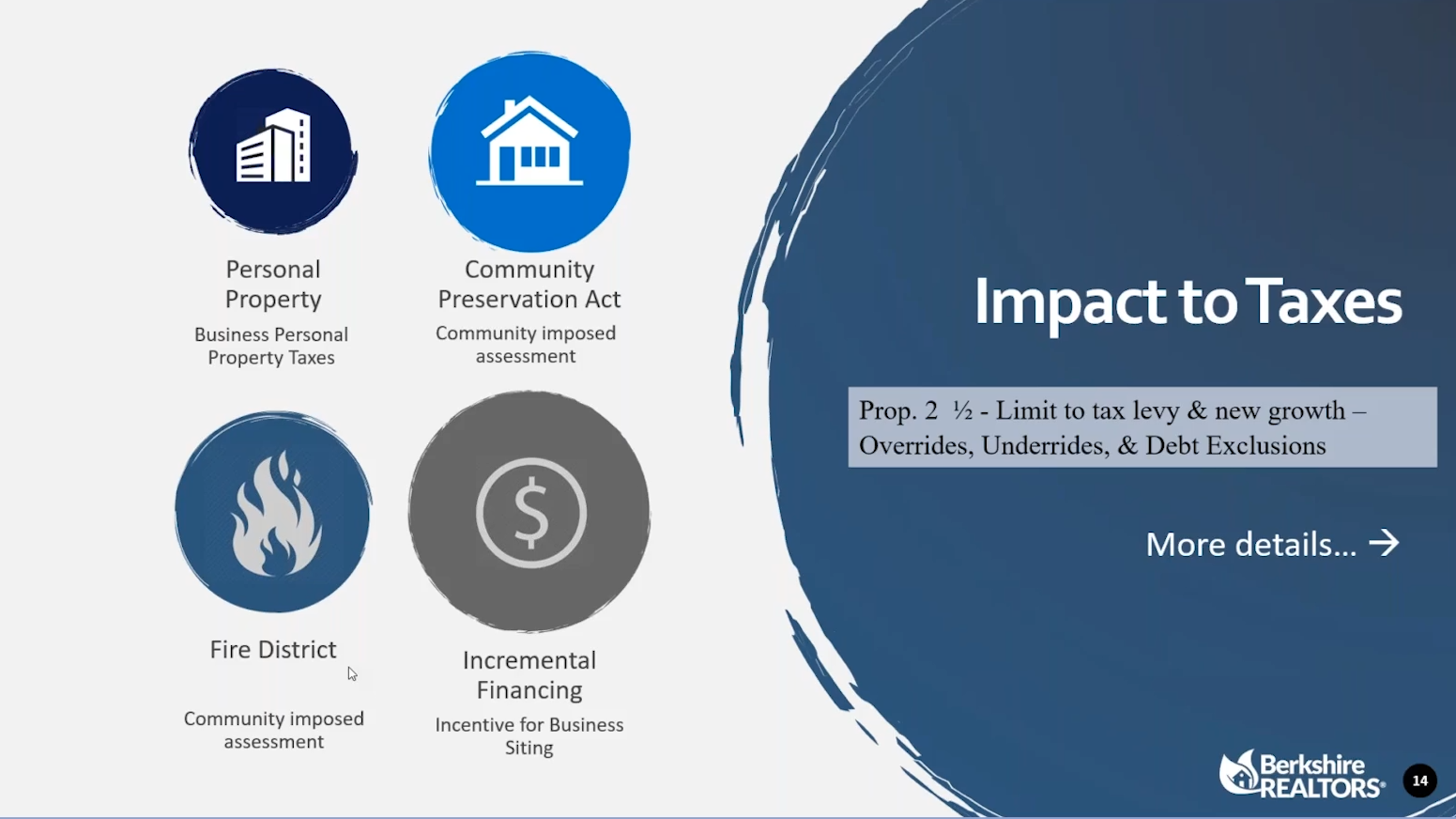 Personal Property
Business Personal Property Taxes

Community Preservation Act
Community imposed assessment

Fire District
Community imposed assessment

Incremental Financing
Incentive for Business Siting

Impact to Taxes

Prop. 2 ½ - Limit to tax levy & new growth – Overrides, Underrides, & Debt Exclusions

More details... →

Berkshire REALTORS®

14